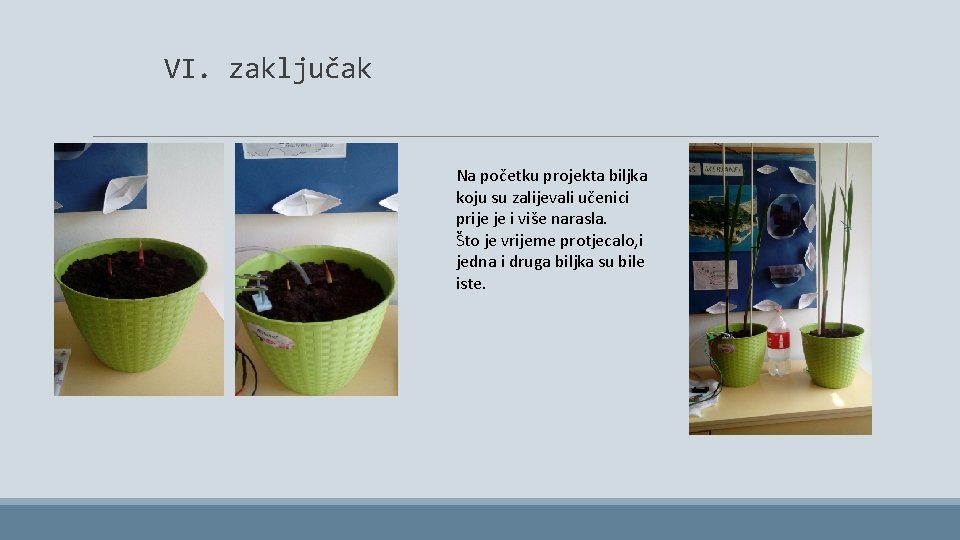 VI. zaključak

Na početku projekta biljka koju su zalijevali učenici prije je i više narasla.
Što je vrijeme protjecalo,i jedna i druga biljka su bile iste.